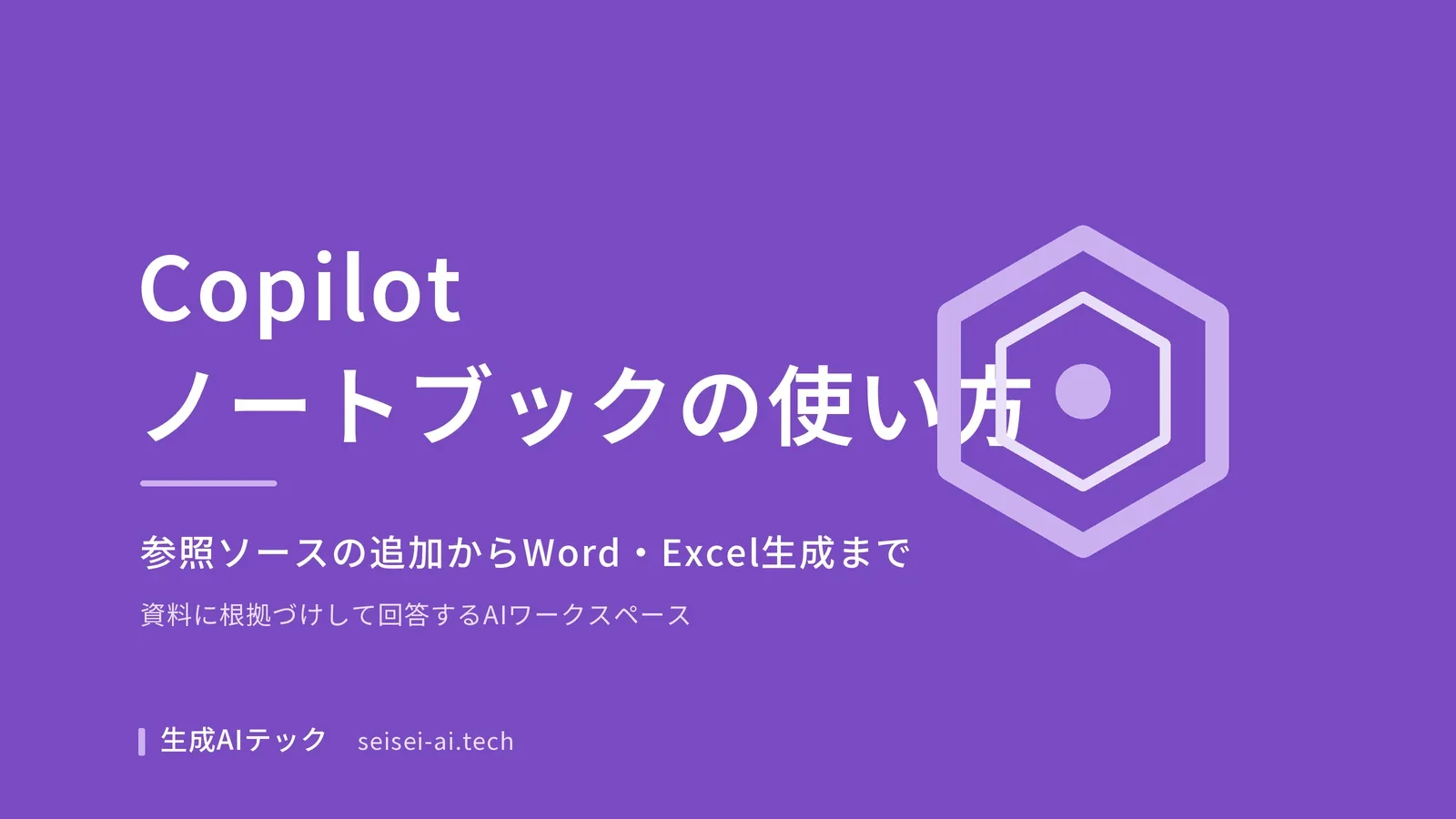 Copilot
ノートブックの使い方

参照ソースの追加からWord・Excel生成まで

資料に根拠づけして回答するAIワークスペース

生成AIテック　seisei-ai.tech